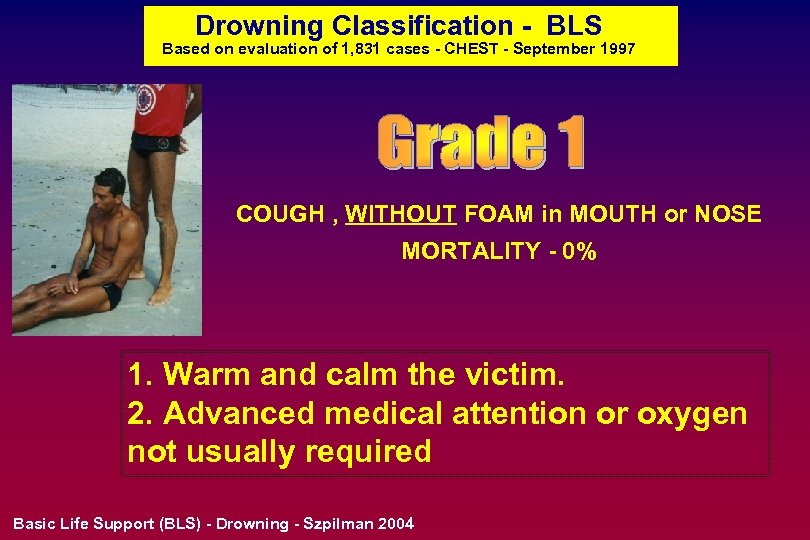 Drowning Classification - BLS
Based on evaluation of 1,831 cases - CHEST - September 1997

Grade 1

COUGH , WITHOUT FOAM in MOUTH or NOSE
MORTALITY - 0%

1. Warm and calm the victim.
2. Advanced medical attention or oxygen not usually required

Basic Life Support (BLS) - Drowning - Szpilman 2004